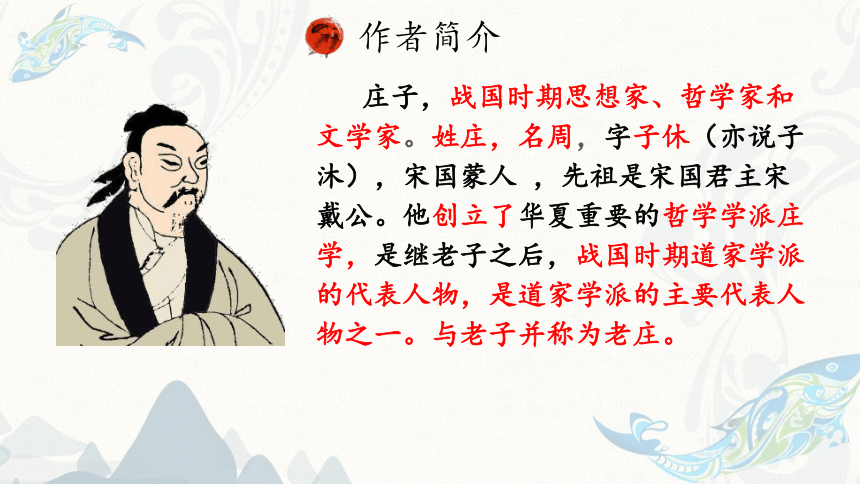 作者简介

庄子，战国时期思想家、哲学家和文学家。姓庄，名周，字子休（亦说子沐），宋国蒙人 ，先祖是宋国君主宋戴公。他创立了华夏重要的哲学学派庄学，是继老子之后，战国时期道家学派的代表人物，是道家学派的主要代表人物之一。与老子并称为老庄。